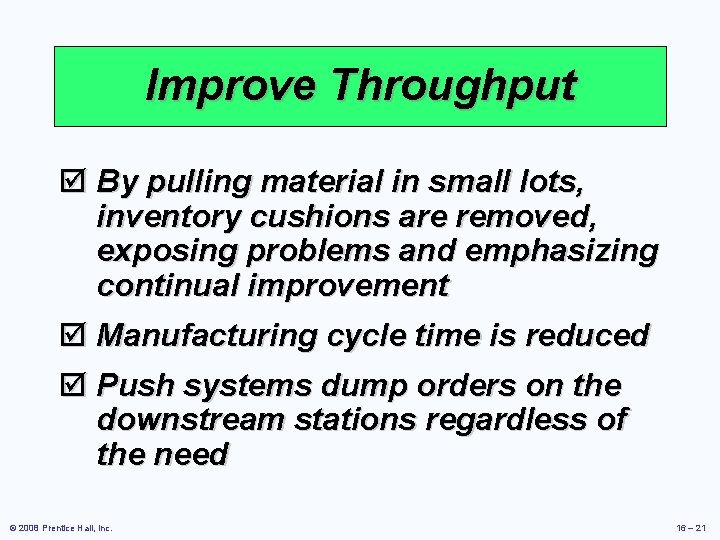 Improve Throughput

☑ By pulling material in small lots, inventory cushions are removed, exposing problems and emphasizing continual improvement

☑ Manufacturing cycle time is reduced

☑ Push systems dump orders on the downstream stations regardless of the need

© 2008 Prentice Hall, Inc.

16 – 21